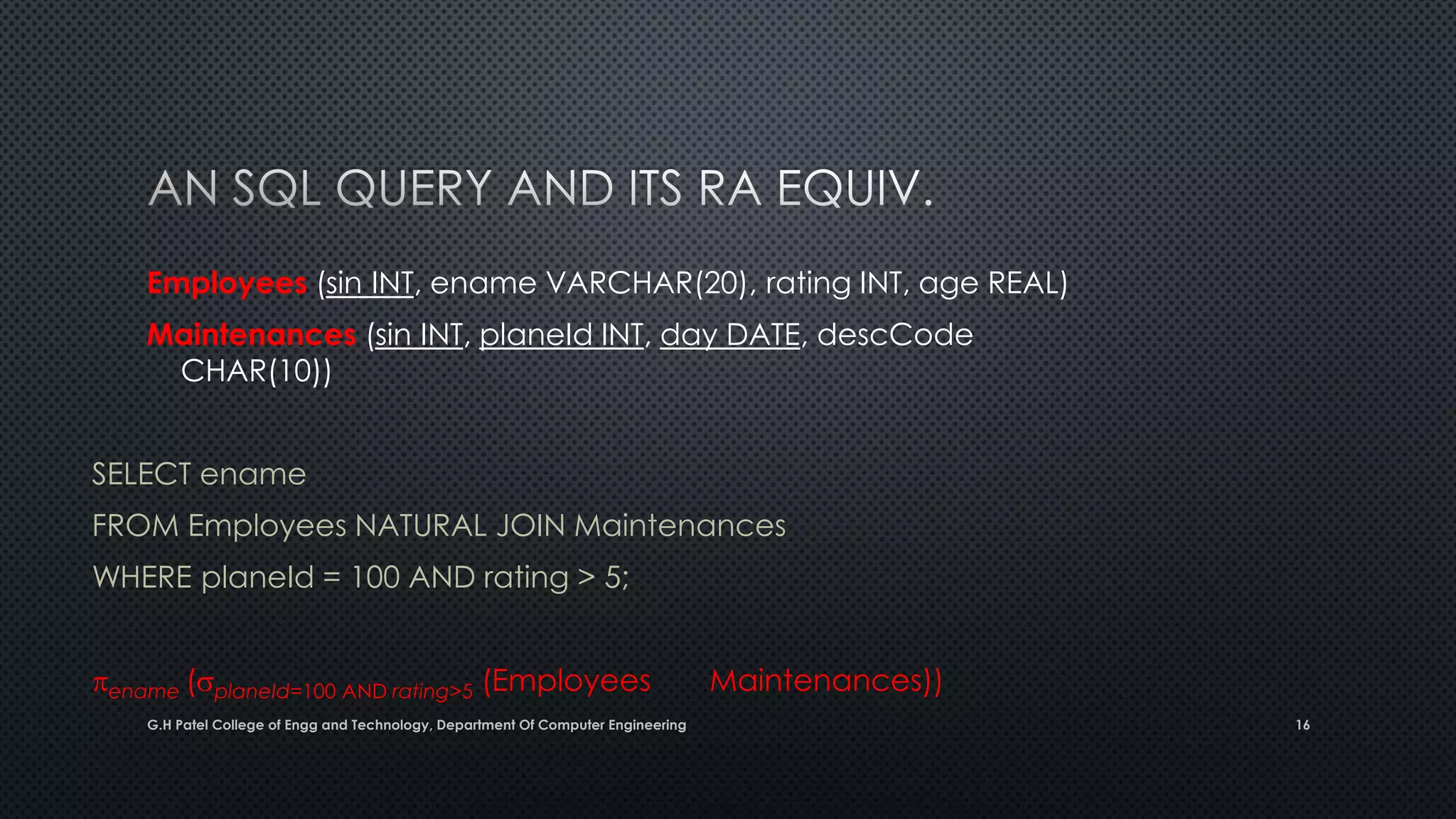 AN SQL QUERY AND ITS RA EQUIV.

Employees (sin INT, ename VARCHAR(20), rating INT, age REAL)

Maintenances (sin INT, planeId INT, day DATE, descCode CHAR(10))

SELECT ename

FROM Employees NATURAL JOIN Maintenances

WHERE planeId = 100 AND rating > 5;

$\pi_{ename}$ ($\sigma_{planeId=100 \text{ AND } rating>5}$ (Employees Maintenances))

G.H Patel College of Engg and Technology, Department Of Computer Engineering

16